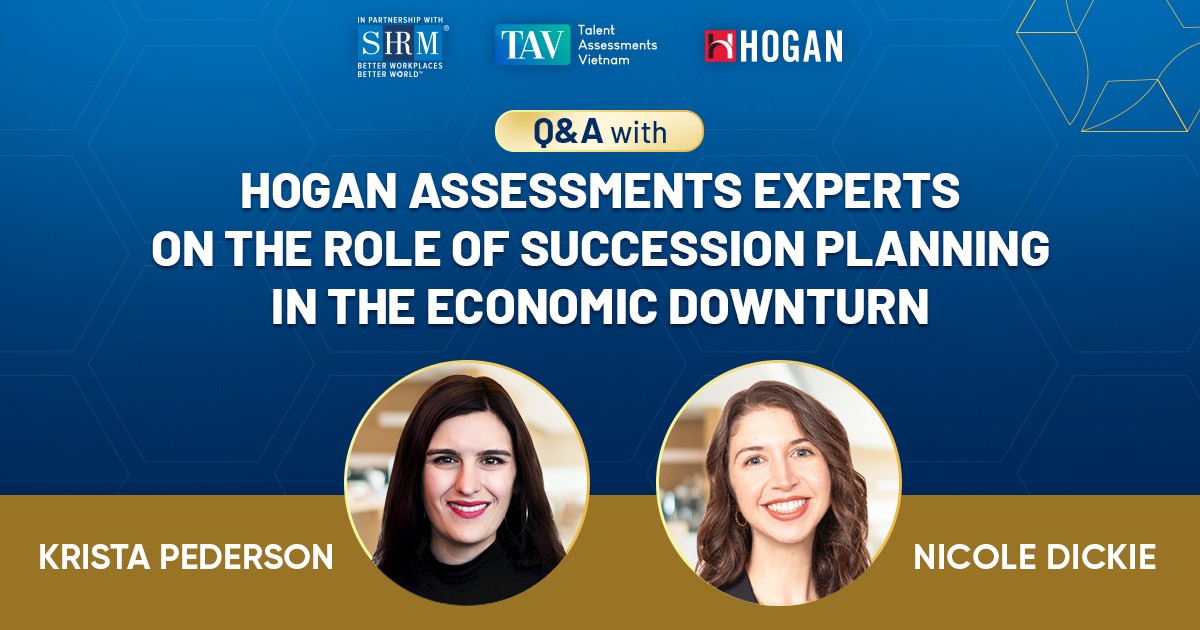 IN PARTNERSHIP WITH
SHRM®
BETTER WORKPLACES BETTER WORLD™

TAV Talent Assessments Vietnam

HOGAN

Q&A with

HOGAN ASSESSMENTS EXPERTS ON THE ROLE OF SUCCESSION PLANNING IN THE ECONOMIC DOWNTURN

KRISTA PEDERSON

NICOLE DICKIE